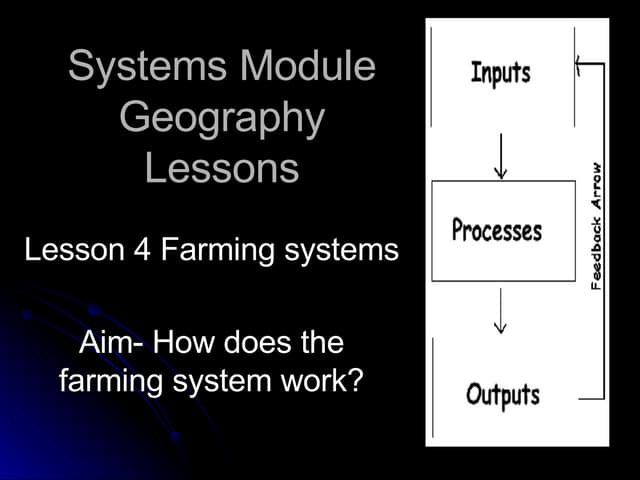 Systems Module Geography Lessons

Lesson 4 Farming systems

Aim- How does the farming system work?

Inputs

Processes

Outputs

Feedback Arrow